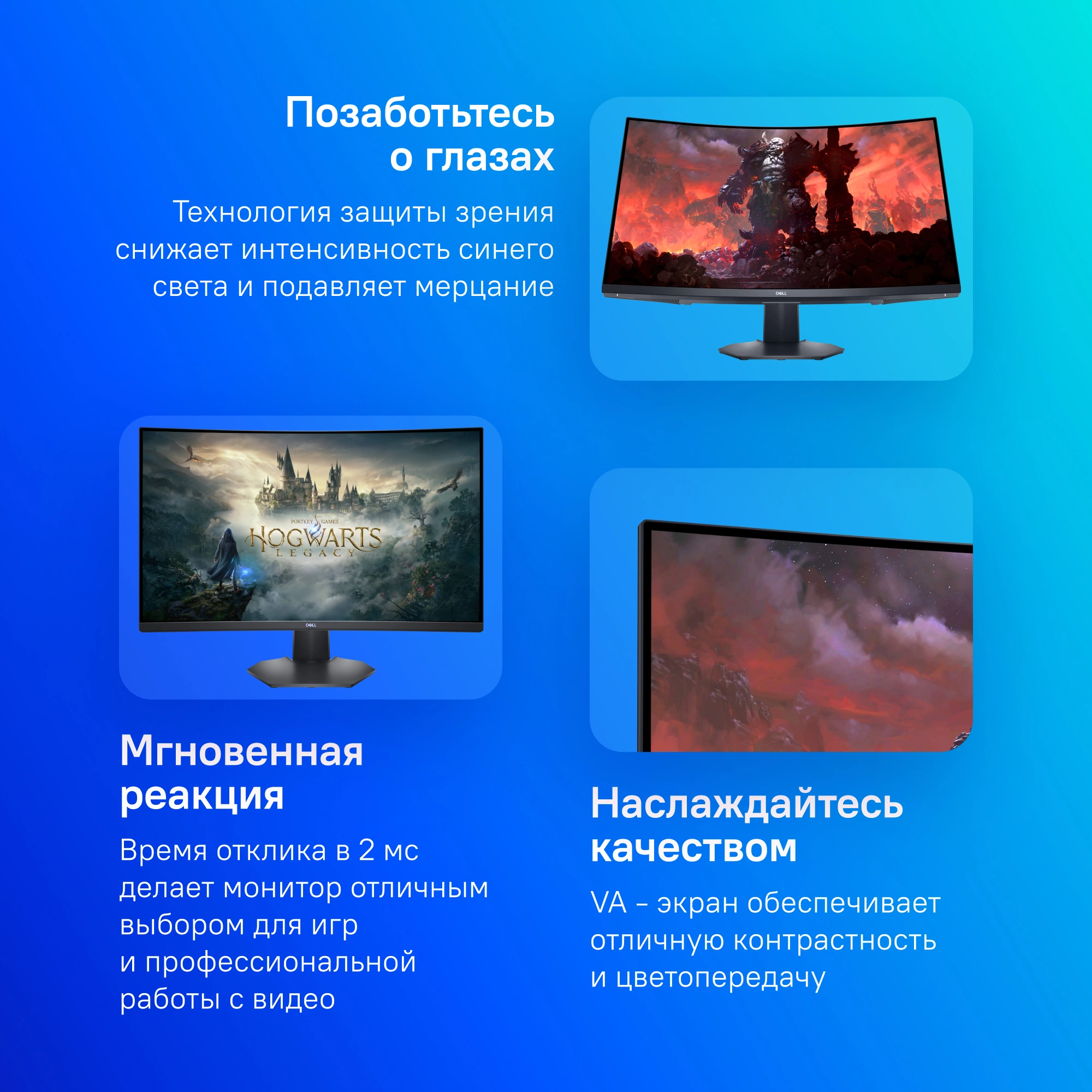 Позаботьтесь о глазах

Технология защиты зрения снижает интенсивность синего света и подавляет мерцание

DELL

PORTKEY GAMES
HOGWARTS
LEGACY

DELL

Мгновенная реакция

Время отклика в 2 мс делает монитор отличным выбором для игр и профессиональной работы с видео

Наслаждайтесь качеством

VA – экран обеспечивает отличную контрастность и цветопередачу